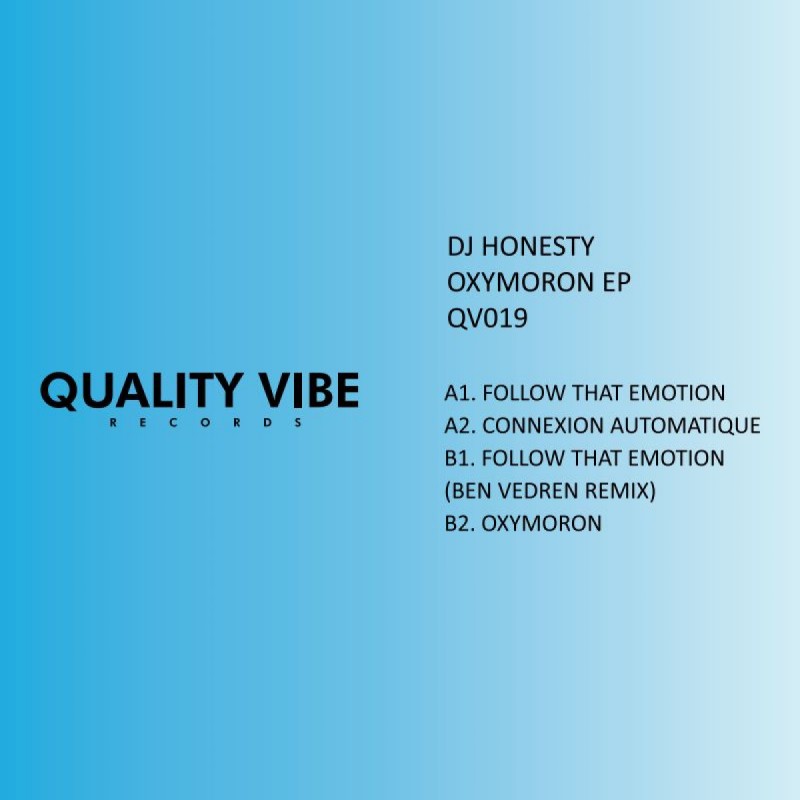 QUALITY VIBE
RECORDS

DJ HONESTY
OXYMORON EP
QV019

A1. FOLLOW THAT EMOTION
A2. CONNEXION AUTOMATIQUE
B1. FOLLOW THAT EMOTION (BEN VEDREN REMIX)
B2. OXYMORON